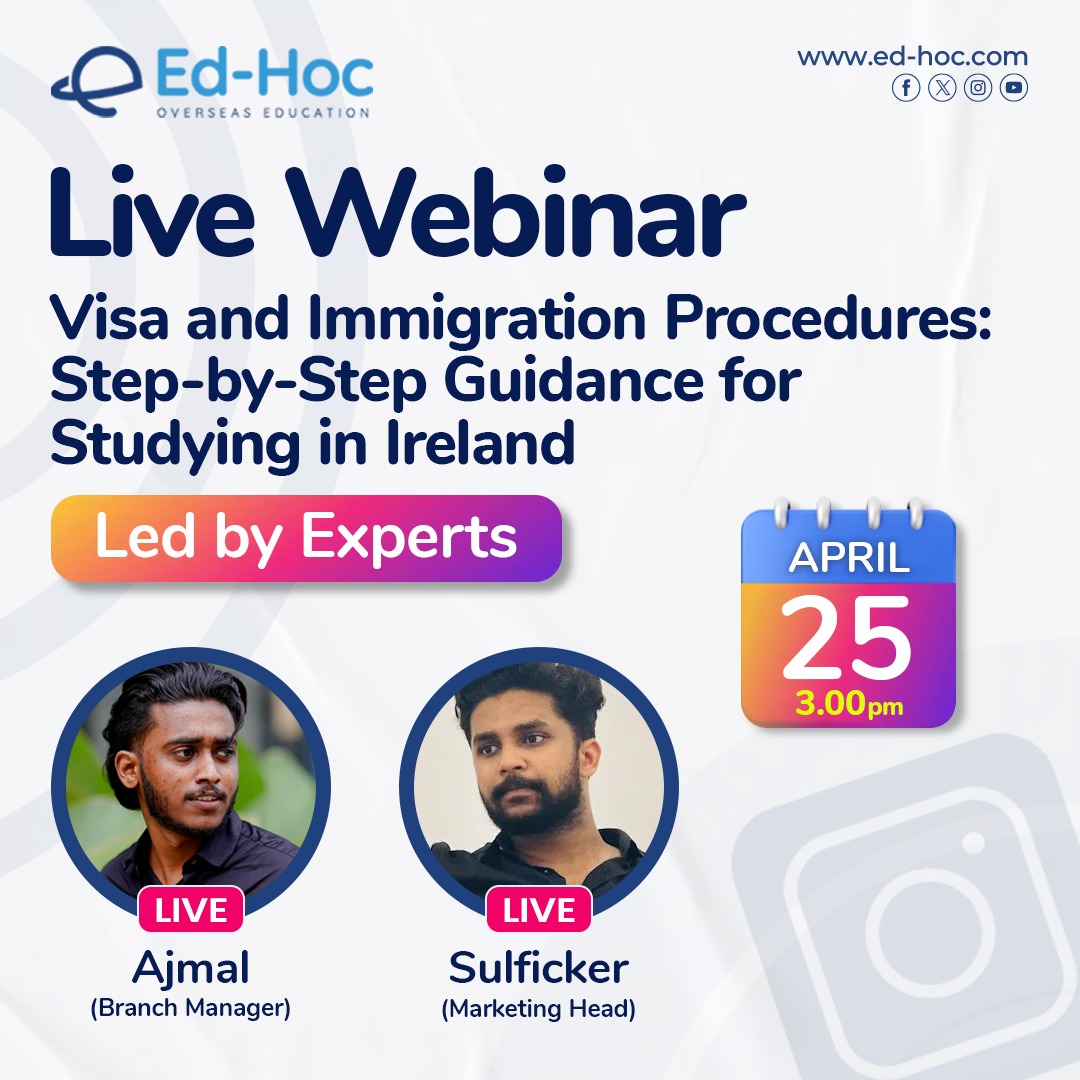 Ed-Hoc
OVERSEAS EDUCATION

www.ed-hoc.com

Live Webinar

Visa and Immigration Procedures: Step-by-Step Guidance for Studying in Ireland

Led by Experts

APRIL
25
3.00pm

LIVE
Ajmal
(Branch Manager)

LIVE
Sulficker
(Marketing Head)